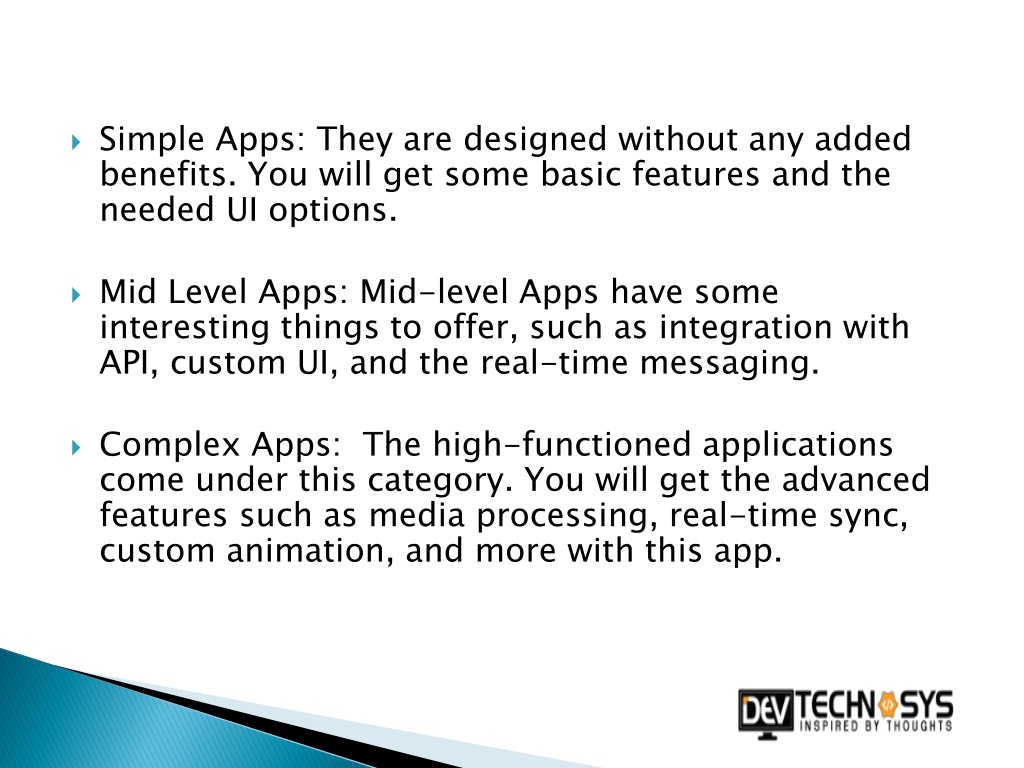 Simple Apps: They are designed without any added benefits. You will get some basic features and the needed UI options.

Mid Level Apps: Mid-level Apps have some interesting things to offer, such as integration with API, custom UI, and the real-time messaging.

Complex Apps: The high-functioned applications come under this category. You will get the advanced features such as media processing, real-time sync, custom animation, and more with this app.

DEV TECHNOSYS
INSPIRED BY THOUGHTS